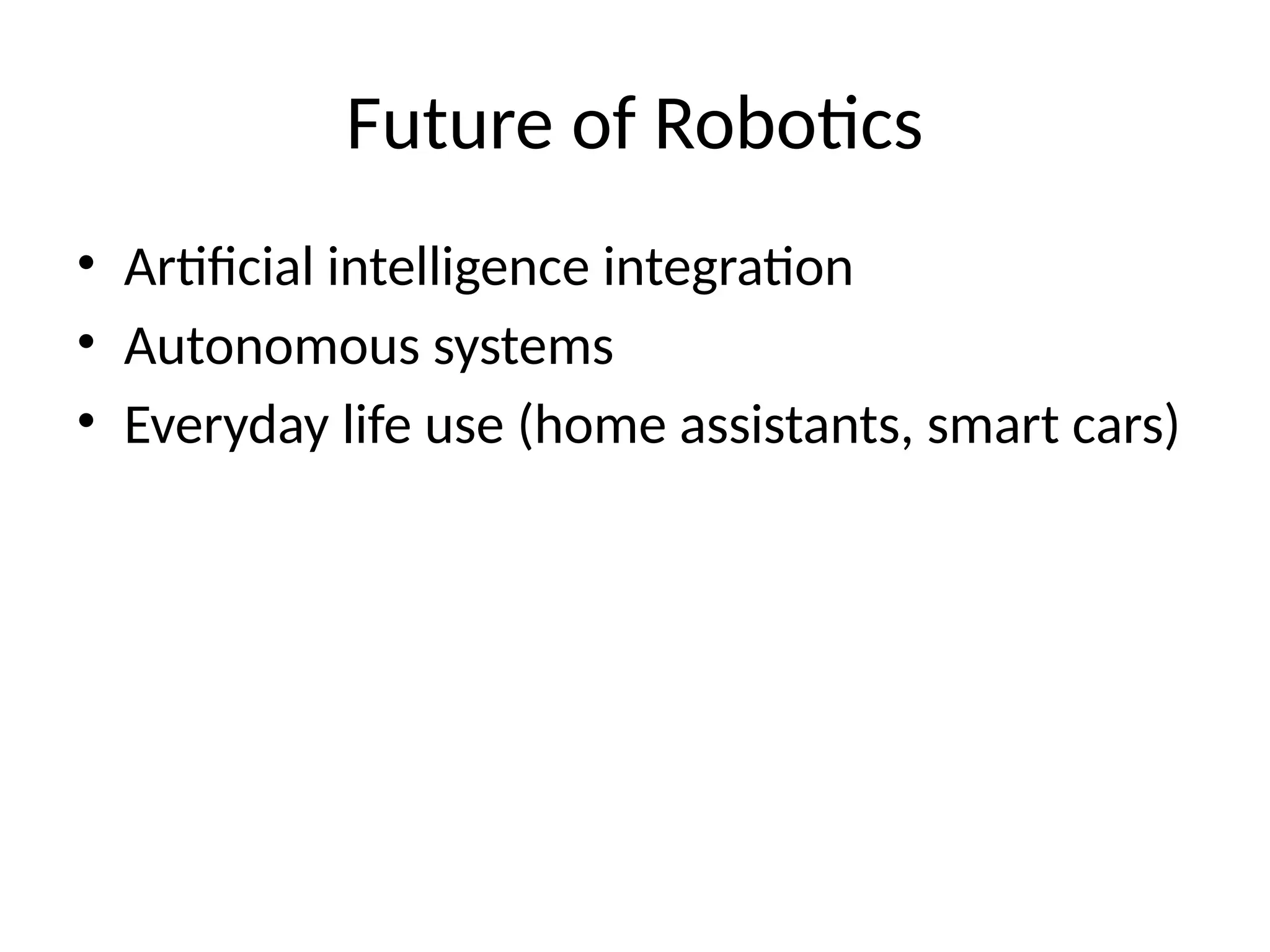 Future of Robotics

• Artificial intelligence integration
• Autonomous systems
• Everyday life use (home assistants, smart cars)